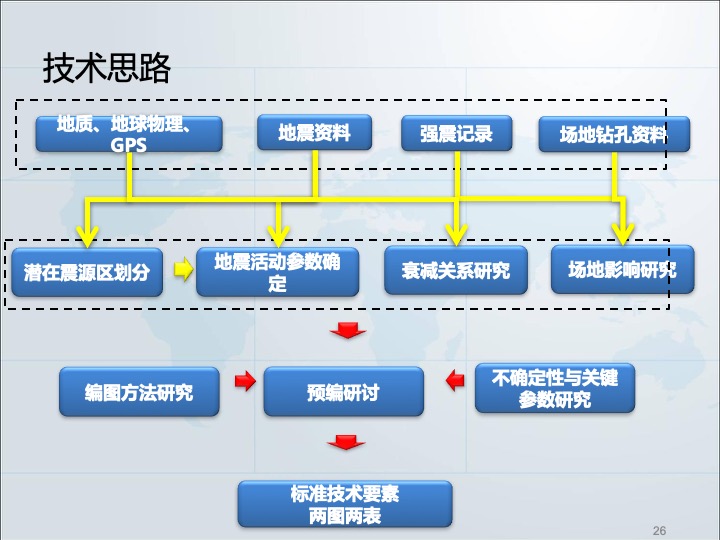 技术思路

地质、地球物理、GPS

地震资料

强震记录

场地钻孔资料

潜在震源区划分

地震活动参数确定

衰减关系研究

场地影响研究

编图方法研究

预编研讨

不确定性与关键参数研究

标准技术要素
两图两表

26